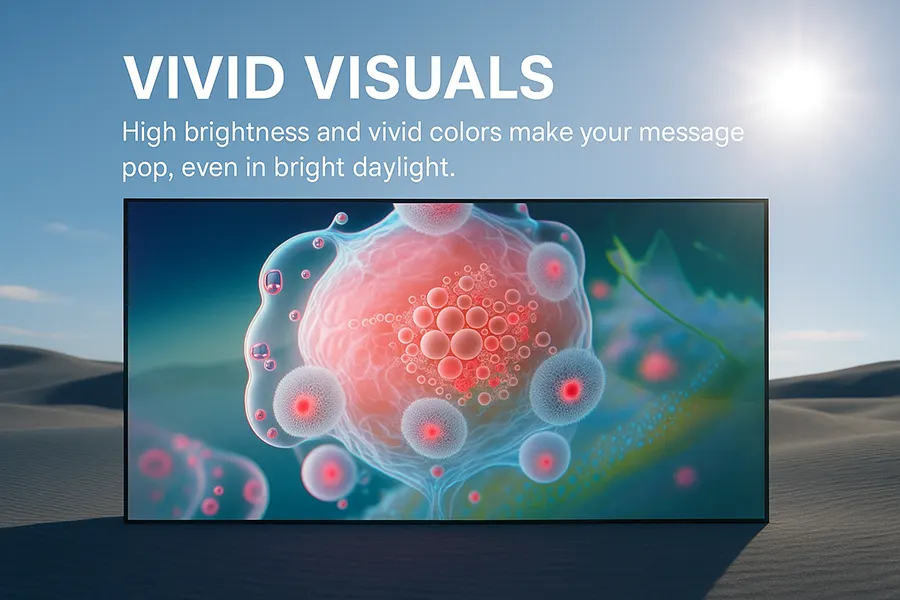 VIVID VISUALS

High brightness and vivid colors make your message pop, even in bright daylight.